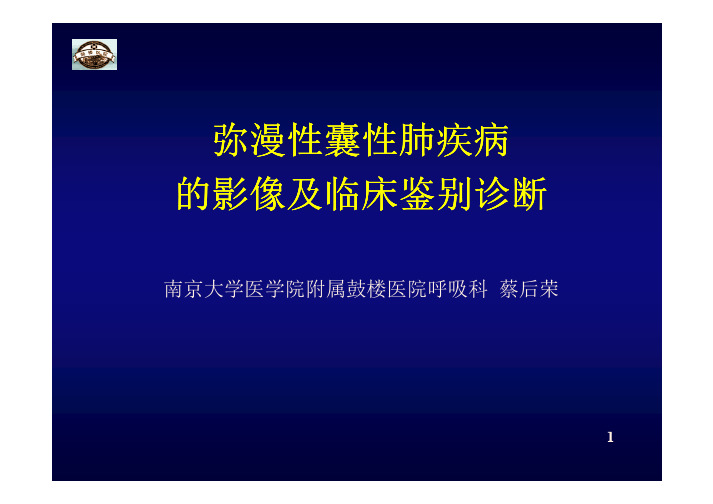 弥漫性囊性肺疾病
的影像及临床鉴别诊断

南京大学医学院附属鼓楼医院呼吸科 蔡后荣

1